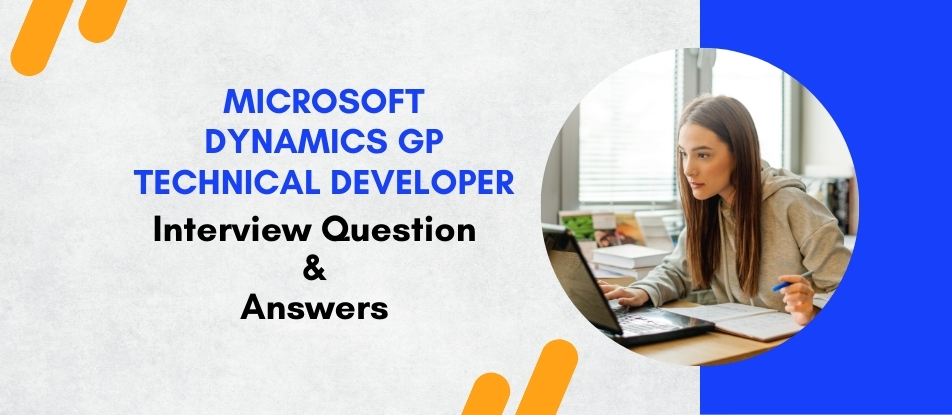 MICROSOFT DYNAMICS GP TECHNICAL DEVELOPER

Interview Question
&
Answers